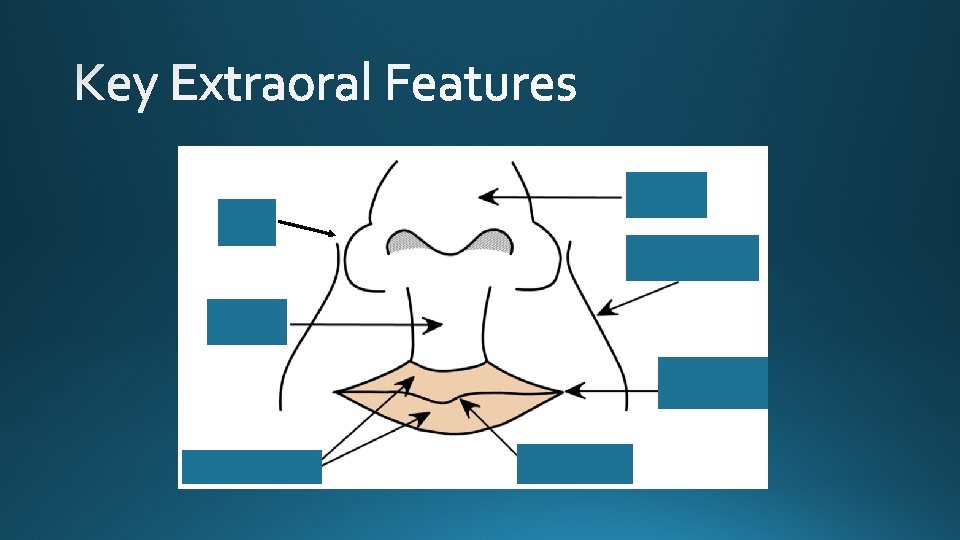 Key Extraoral Features